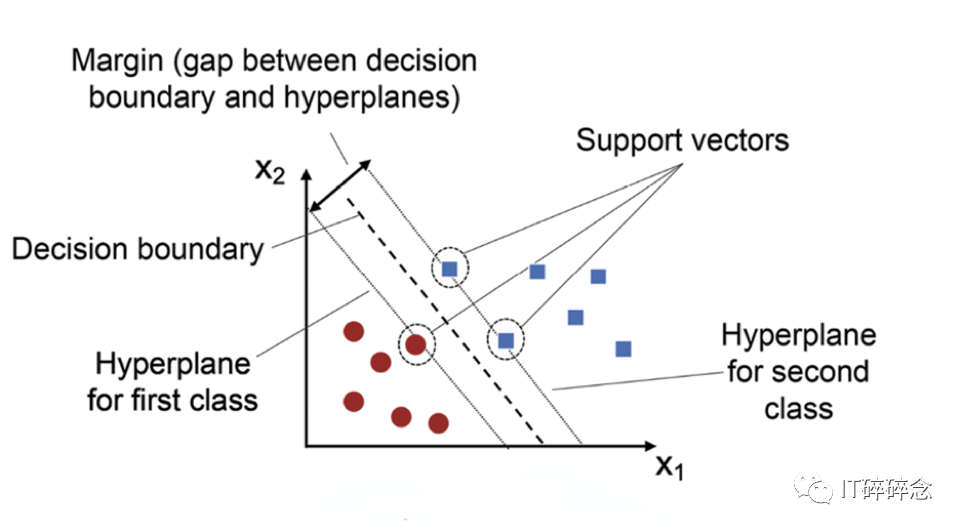 Margin (gap between decision boundary and hyperplanes)

Support vectors

$x_2$

Decision boundary

Hyperplane for first class

Hyperplane for second class

$x_1$

IT碎碎念